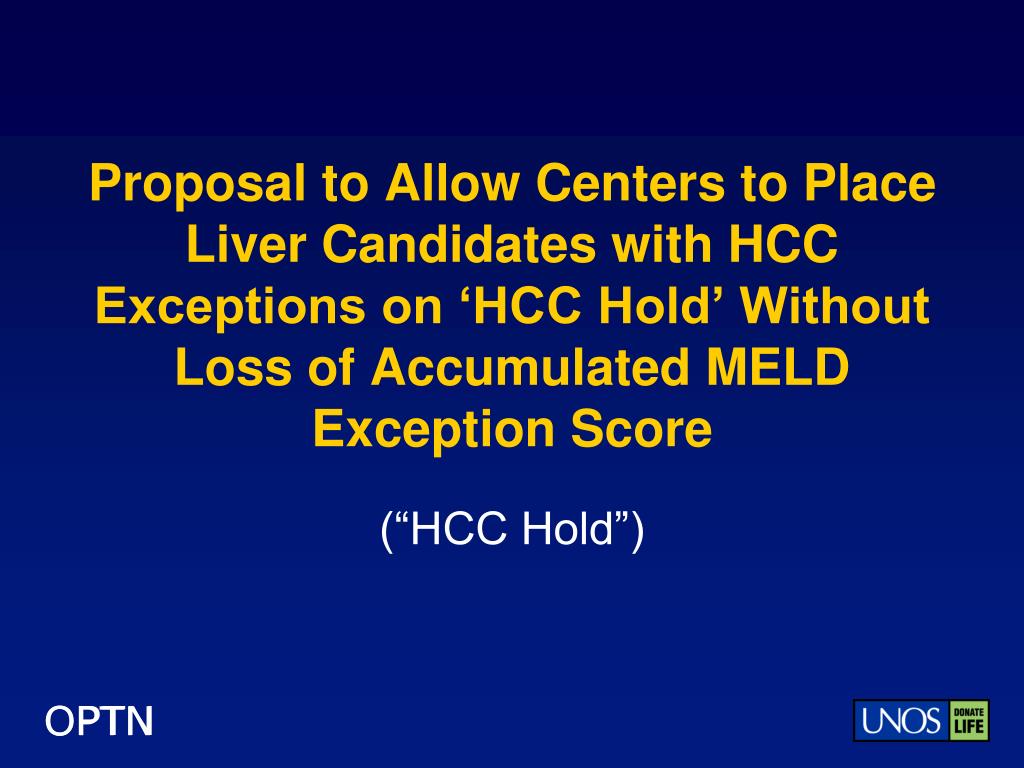 Proposal to Allow Centers to Place Liver Candidates with HCC Exceptions on ‘HCC Hold’ Without Loss of Accumulated MELD Exception Score

(“HCC Hold”)

OPTN

UNOS DONATE LIFE